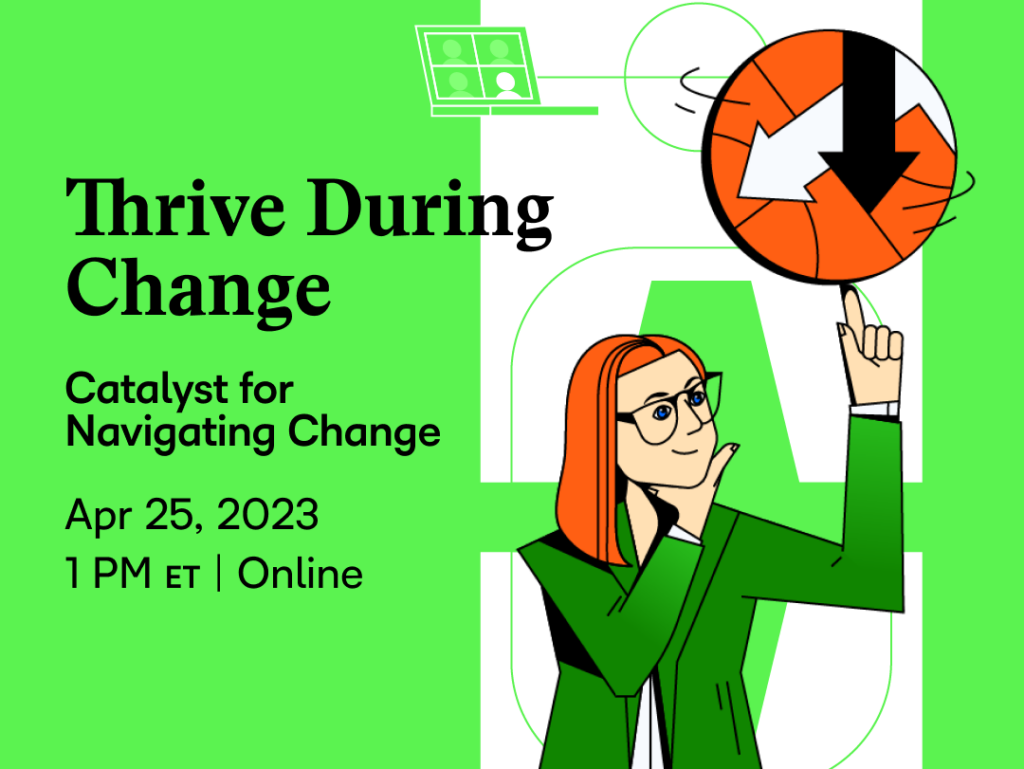 Thrive During Change

Catalyst for Navigating Change

Apr 25, 2023
1 PM ET | Online